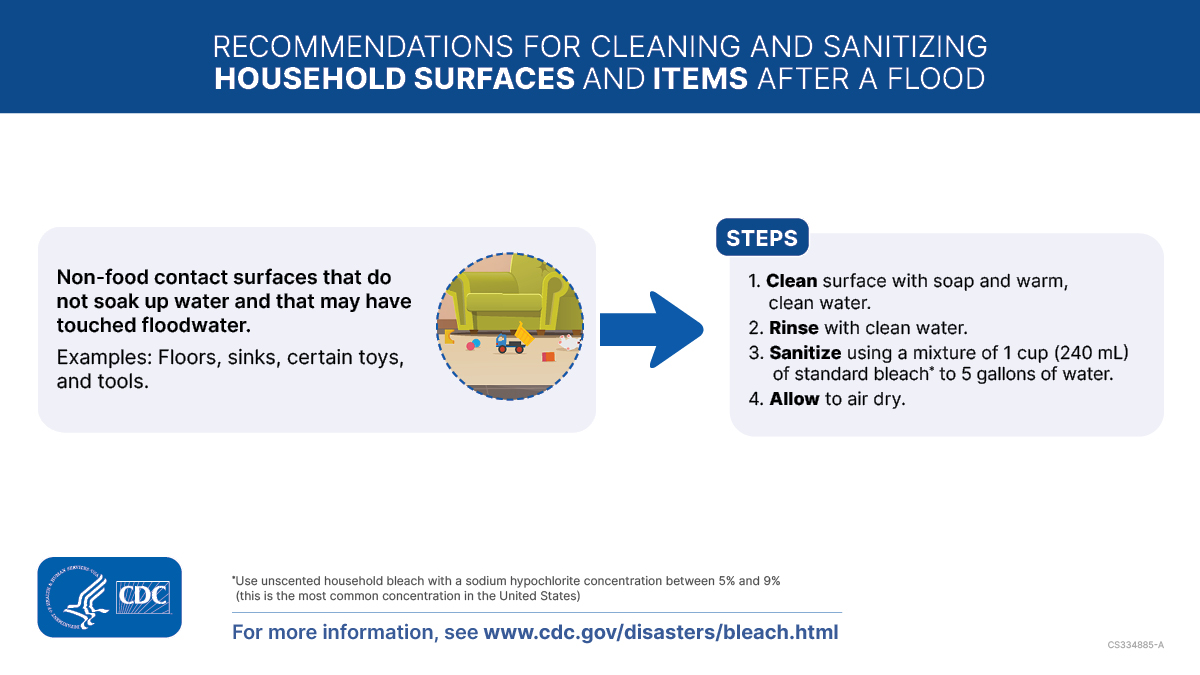 RECOMMENDATIONS FOR CLEANING AND SANITIZING
HOUSEHOLD SURFACES AND ITEMS AFTER A FLOOD

Non-food contact surfaces that do not soak up water and that may have touched floodwater.

Examples: Floors, sinks, certain toys, and tools.

STEPS

1. Clean surface with soap and warm, clean water.
2. Rinse with clean water.
3. Sanitize using a mixture of 1 cup (240 mL) of standard bleach* to 5 gallons of water.
4. Allow to air dry.

CDC

*Use unscented household bleach with a sodium hypochlorite concentration between 5% and 9% (this is the most common concentration in the United States)

For more information, see www.cdc.gov/disasters/bleach.html

CS334885-A